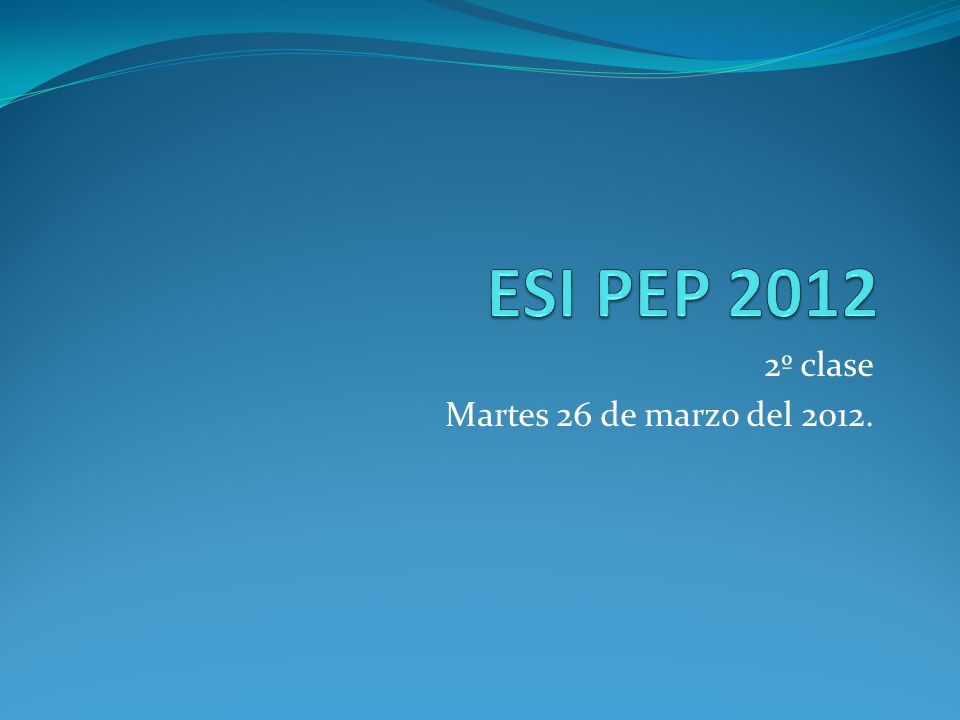 ESI PEP 2012

2º clase

Martes 26 de marzo del 2012.